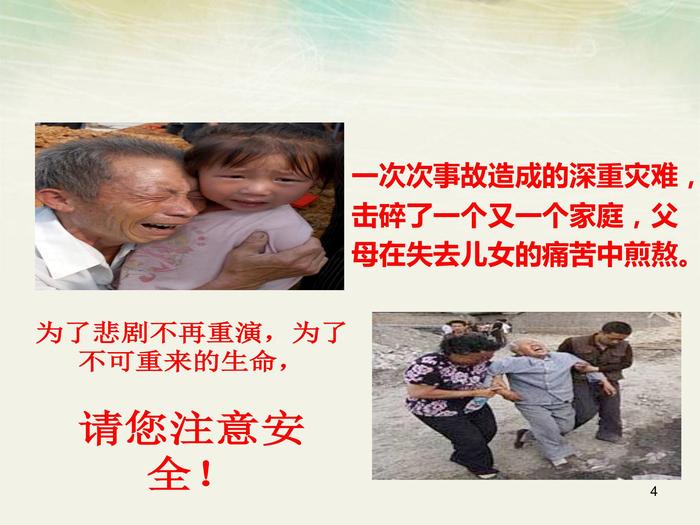 一次次事故造成的深重灾难，击碎了一个又一个家庭，父母在失去儿女的痛苦中煎熬。

为了悲剧不再重演，为了不可重来的生命，

请您注意安全！

4